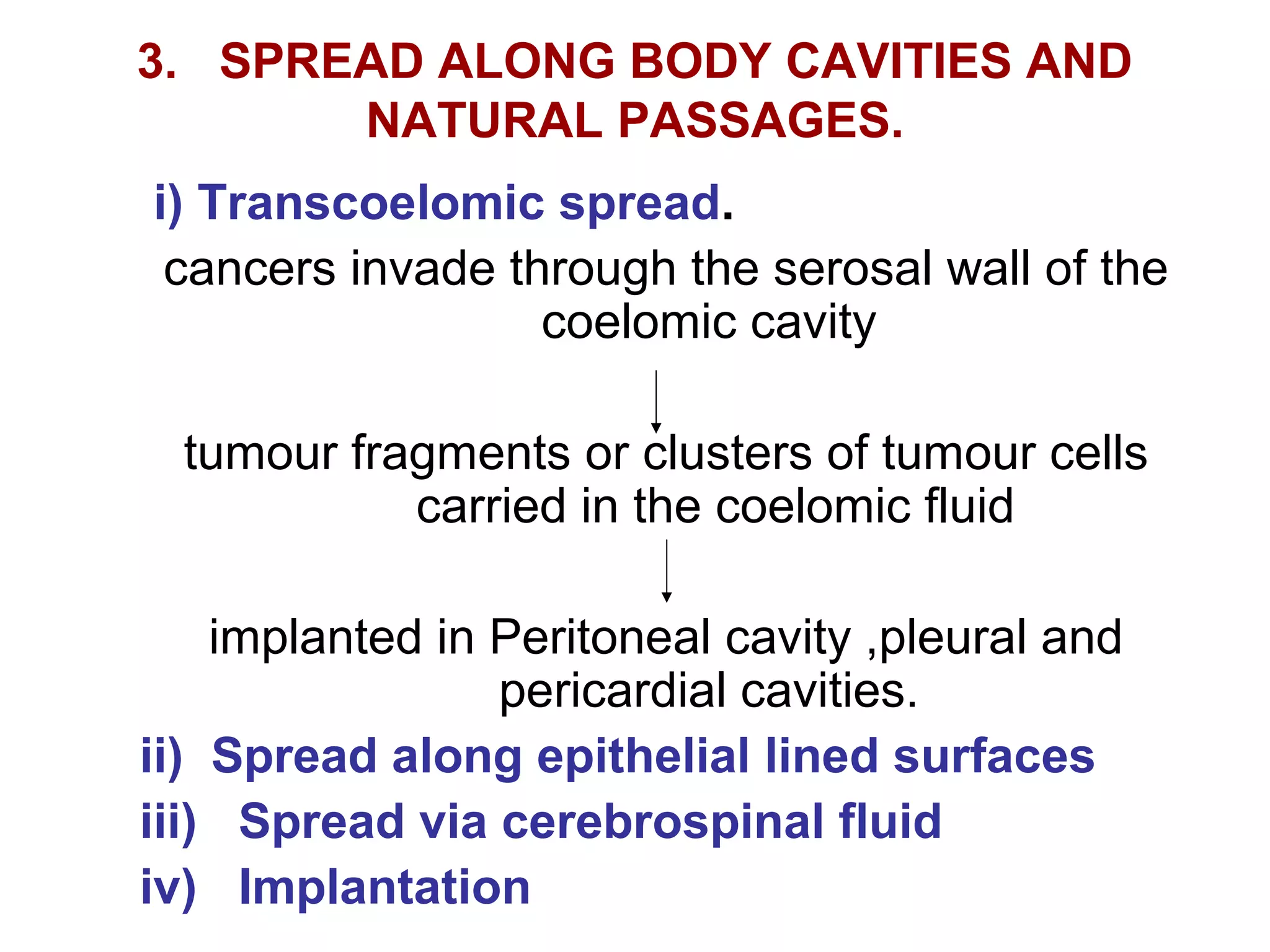 3. SPREAD ALONG BODY CAVITIES AND NATURAL PASSAGES.

i) Transcoelomic spread.

cancers invade through the serosal wall of the coelomic cavity

tumour fragments or clusters of tumour cells carried in the coelomic fluid

implanted in Peritoneal cavity ,pleural and pericardial cavities.

ii) Spread along epithelial lined surfaces

iii) Spread via cerebrospinal fluid

iv) Implantation